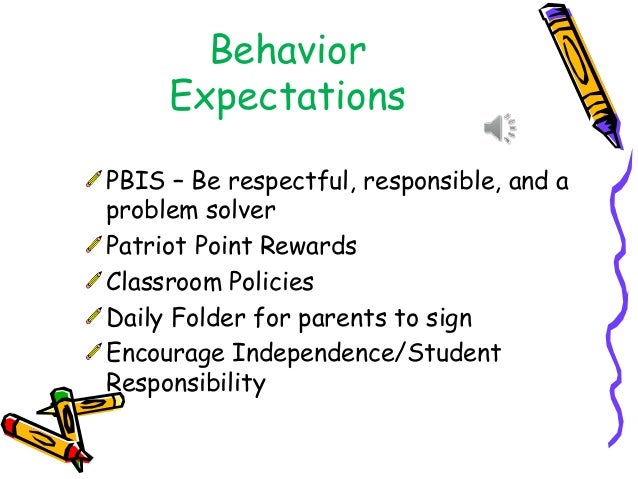 Behavior Expectations

PBIS – Be respectful, responsible, and a problem solver

Patriot Point Rewards

Classroom Policies

Daily Folder for parents to sign

Encourage Independence/Student Responsibility